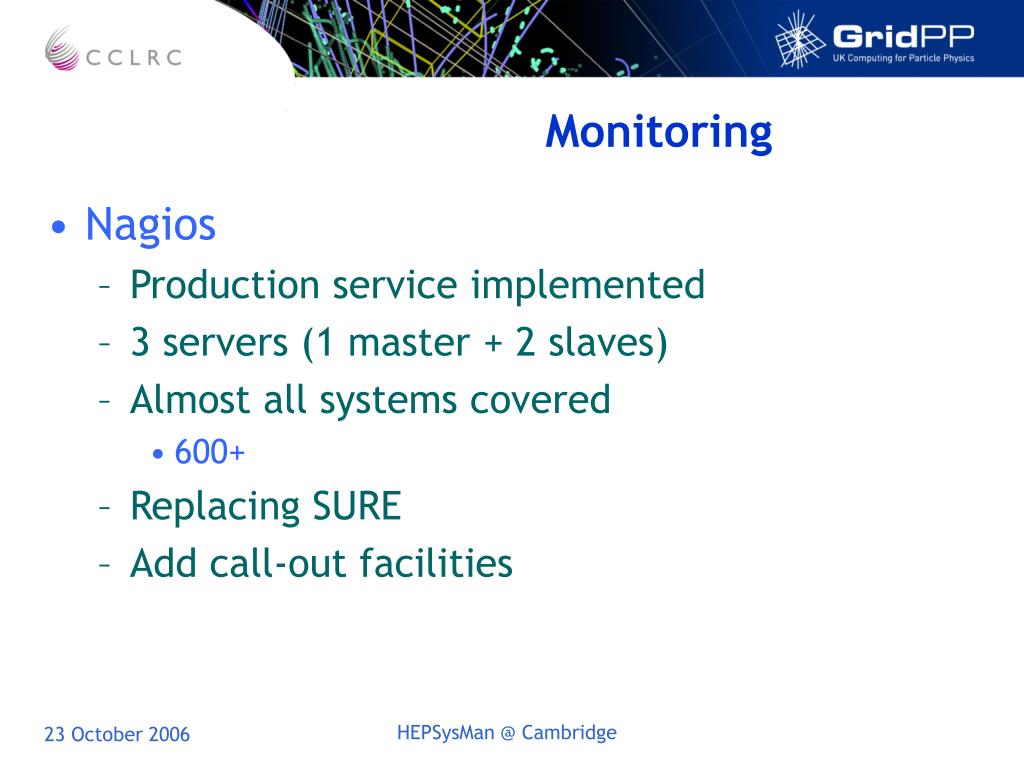 CCLRC

GridPP
UK Computing for Particle Physics

Monitoring

• Nagios
– Production service implemented
– 3 servers (1 master + 2 slaves)
– Almost all systems covered
• 600+
– Replacing SURE
– Add call-out facilities

23 October 2006

HEPSysMan @ Cambridge